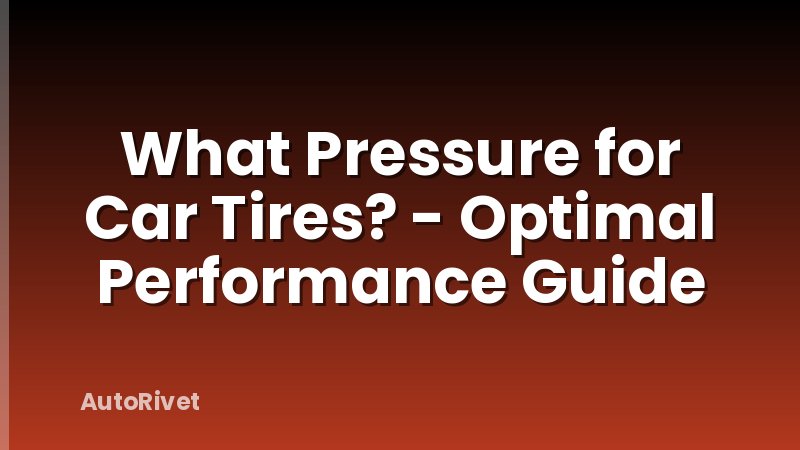 What Pressure for Car Tires? - Optimal Performance Guide

AutoRivet